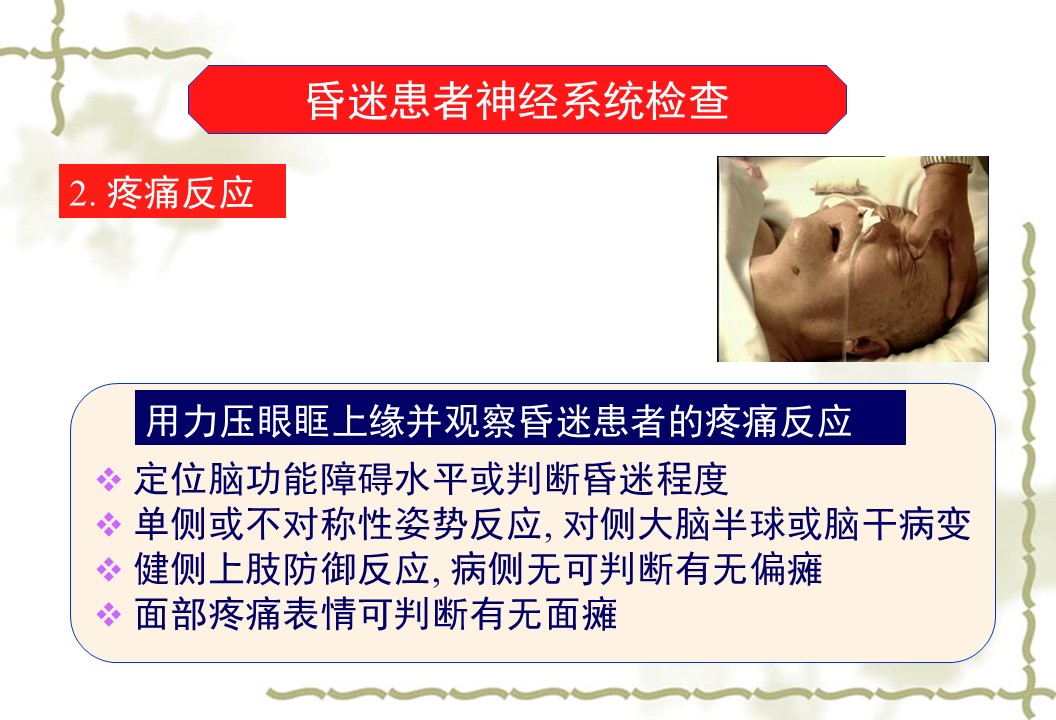 昏迷患者神经系统检查

2. 疼痛反应

用力压眼眶上缘并观察昏迷患者的疼痛反应

❖ 定位脑功能障碍水平或判断昏迷程度
❖ 单侧或不对称性姿势反应, 对侧大脑半球或脑干病变
❖ 健侧上肢防御反应, 病侧无可判断有无偏瘫
❖ 面部疼痛表情可判断有无面瘫